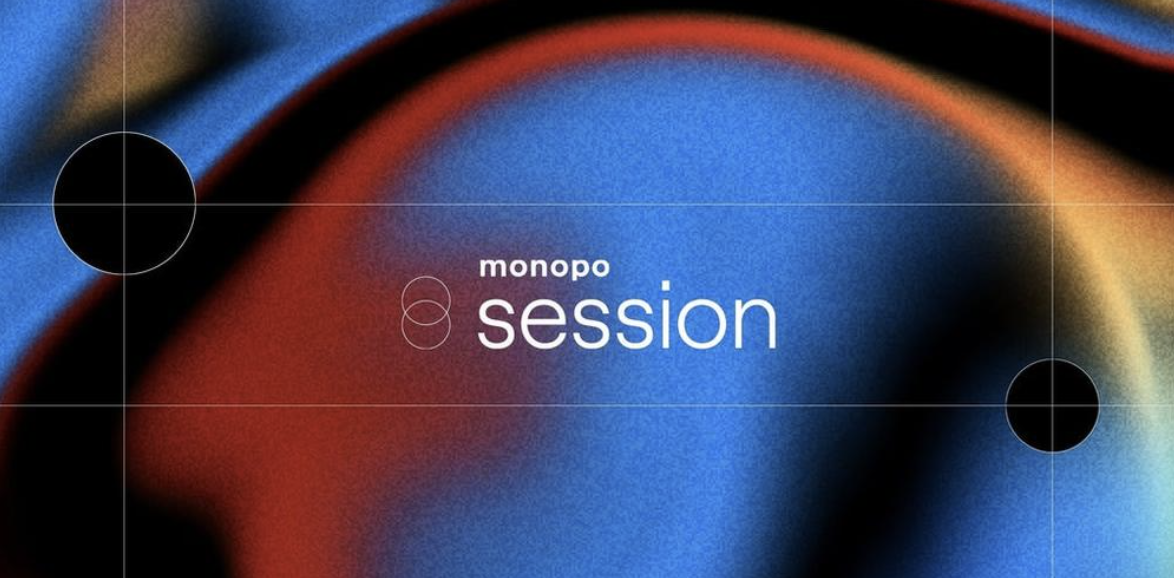 monopo
session